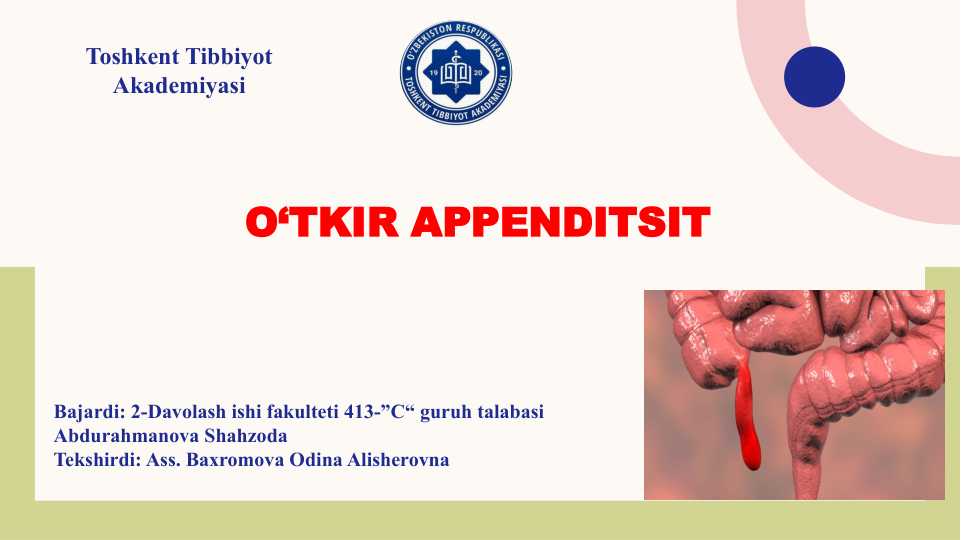 Toshkent Tibbiyot Akademiyasi

O'ZBEKISTON RESPUBLIKASI
19 20
TOSHKENT TIBBIYOT AKADEMIYASI

O‘TKIR APPENDITSIT

Bajardi: 2-Davolash ishi fakulteti 413-”C“ guruh talabasi
Abdurahmanova Shahzoda
Tekshirdi: Ass. Baxromova Odina Alisherovna